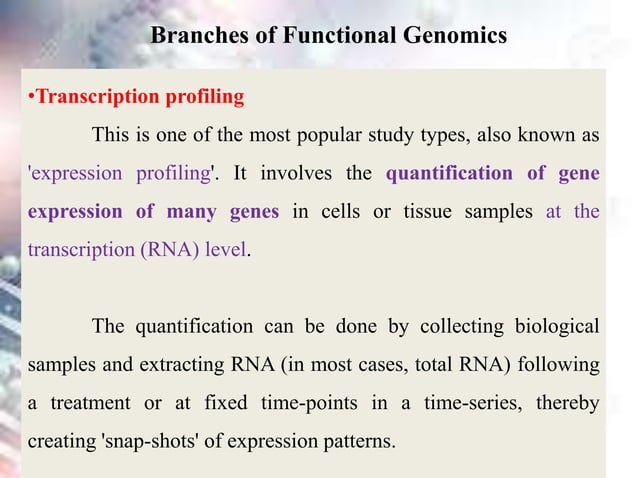 Branches of Functional Genomics

•Transcription profiling

This is one of the most popular study types, also known as 'expression profiling'. It involves the quantification of gene expression of many genes in cells or tissue samples at the transcription (RNA) level.

The quantification can be done by collecting biological samples and extracting RNA (in most cases, total RNA) following a treatment or at fixed time-points in a time-series, thereby creating 'snap-shots' of expression patterns.